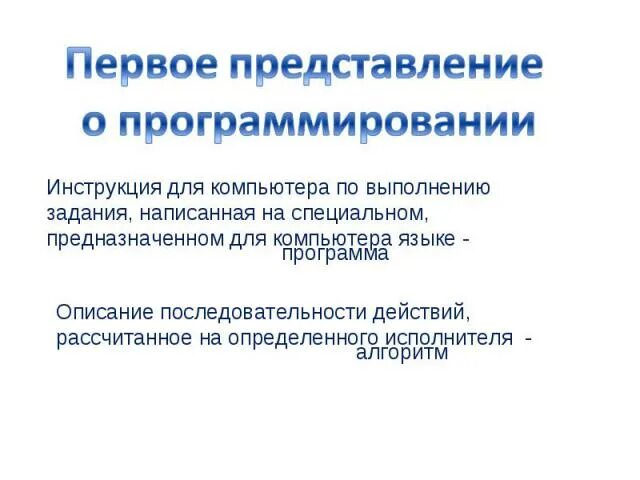 Первое представление о программировании

Инструкция для компьютера по выполнению задания, написанная на специальном, предназначенном для компьютера языке - программа

Описание последовательности действий, рассчитанное на определенного исполнителя - алгоритм